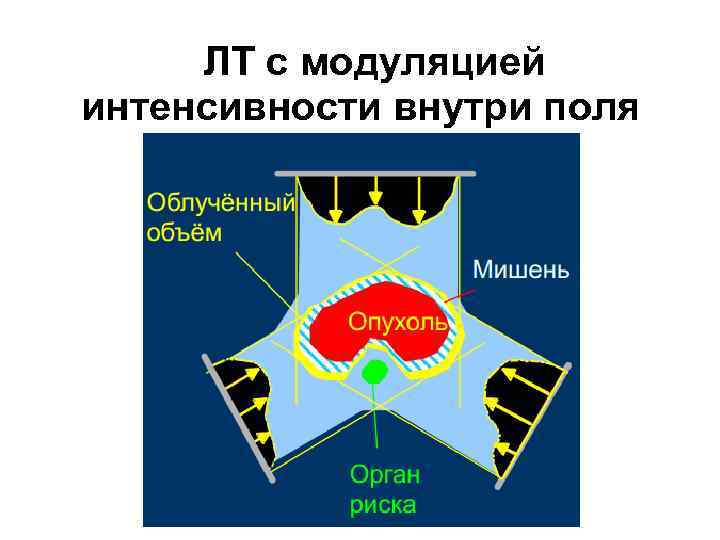 ЛТ с модуляцией интенсивности внутри поля

Облучённый объём

Мишень

Опухоль

Орган риска